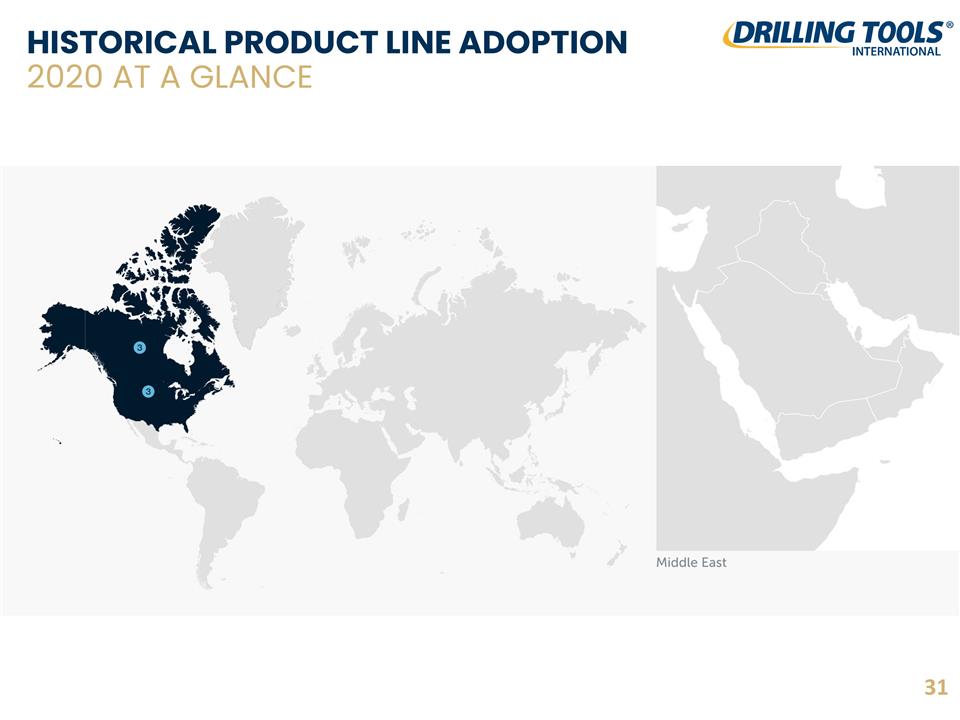 HISTORICAL PRODUCT LINE ADOPTION
2020 AT A GLANCE

DRILLING TOOLS® INTERNATIONAL

3

3

Middle East

31